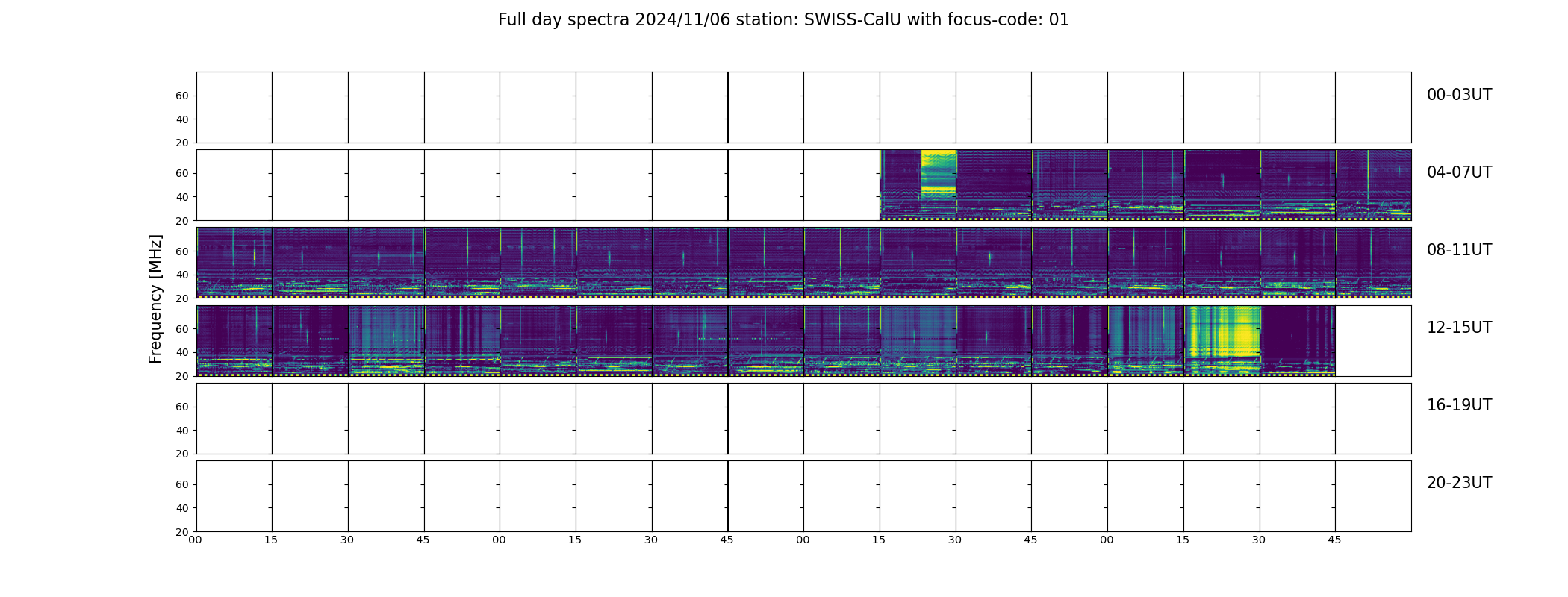 Full day spectra 2024/11/06 station: SWISS-CalU with focus-code: 01

Frequency [MHz]

60
40
20
00-03UT

60
40
20
04-07UT

60
40
20
08-11UT

60
40
20
12-15UT

60
40
20
16-19UT

60
40
20
20-23UT

00 15 30 45 00 15 30 45 00 15 30 45 00 15 30 45